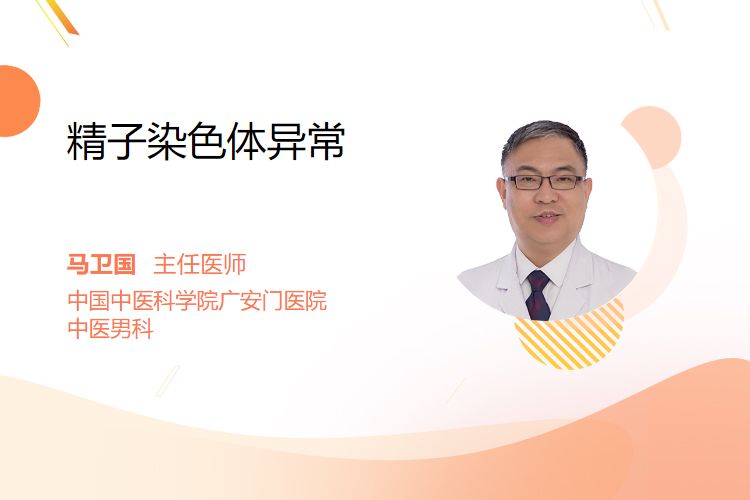 精子染色体异常

马卫国 主任医师
中国中医科学院广安门医院
中医男科